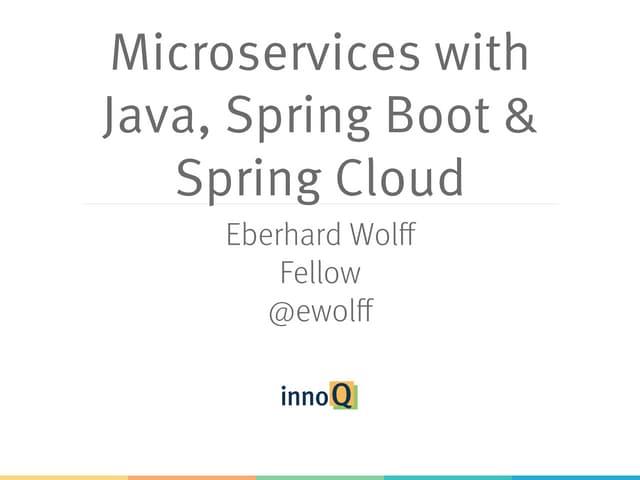 Microservices with Java, Spring Boot & Spring Cloud

Eberhard Wolff
Fellow
@ewolff

innoQ